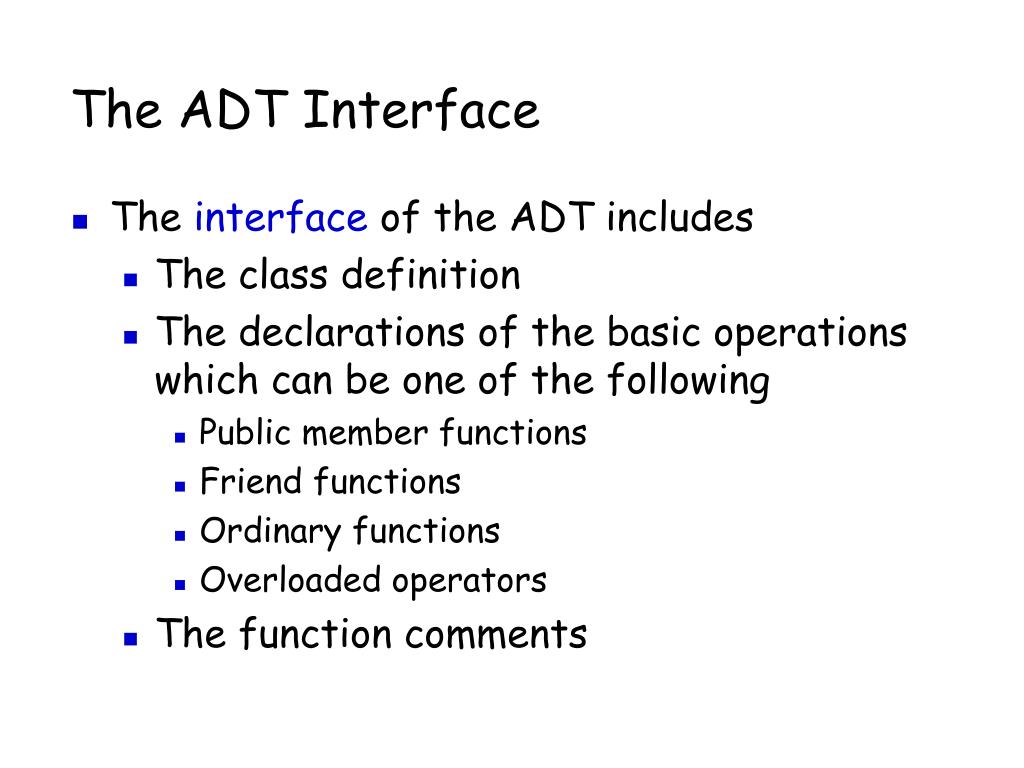 The ADT Interface

The interface of the ADT includes

The class definition

The declarations of the basic operations which can be one of the following

Public member functions

Friend functions

Ordinary functions

Overloaded operators

The function comments